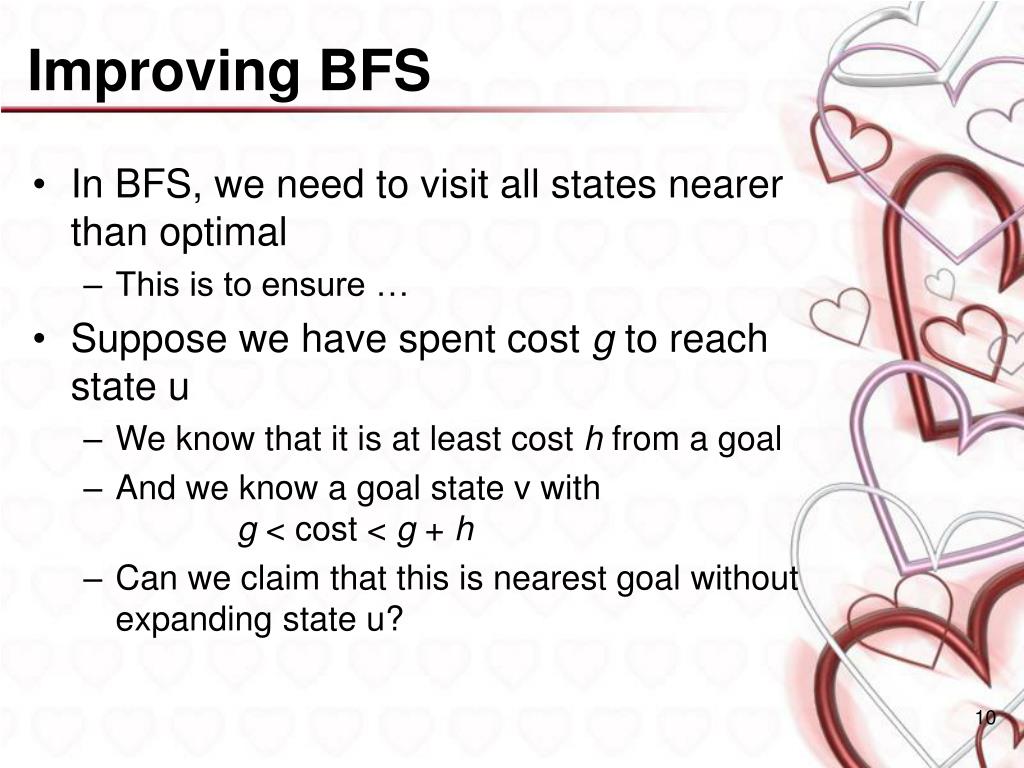 Improving BFS

• In BFS, we need to visit all states nearer than optimal
– This is to ensure …

• Suppose we have spent cost $g$ to reach state u
– We know that it is at least cost $h$ from a goal
– And we know a goal state v with
$g < \text{cost} < g + h$
– Can we claim that this is nearest goal without expanding state u?

10